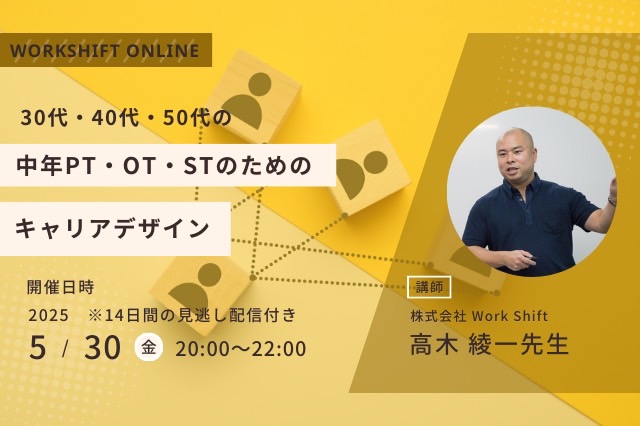 WORKSHIFT ONLINE

30代・40代・50代の

中年PT・OT・STのための

キャリアデザイン

開催日時

2025　※14日間の見逃し配信付き

5 / 30 金 20:00〜22:00

講師

株式会社 Work Shift

高木 綾一先生